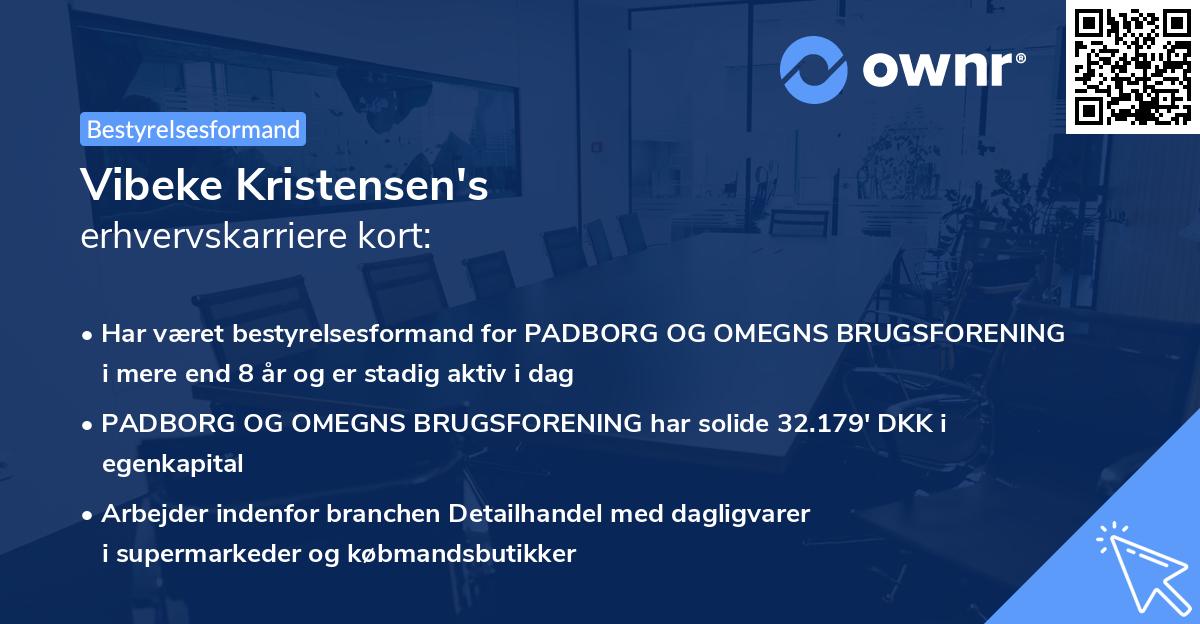 ownr®

Bestyrelsesformand

Vibeke Kristensen's
erhvervskarriere kort:

• Har været bestyrelsesformand for PADBORG OG OMEGNS BRUGSFORENING i mere end 8 år og er stadig aktiv i dag

• PADBORG OG OMEGNS BRUGSFORENING har solide 32.179' DKK i egenkapital

• Arbejder indenfor branchen Detailhandel med dagligvarer i supermarkeder og købmandsbutikker